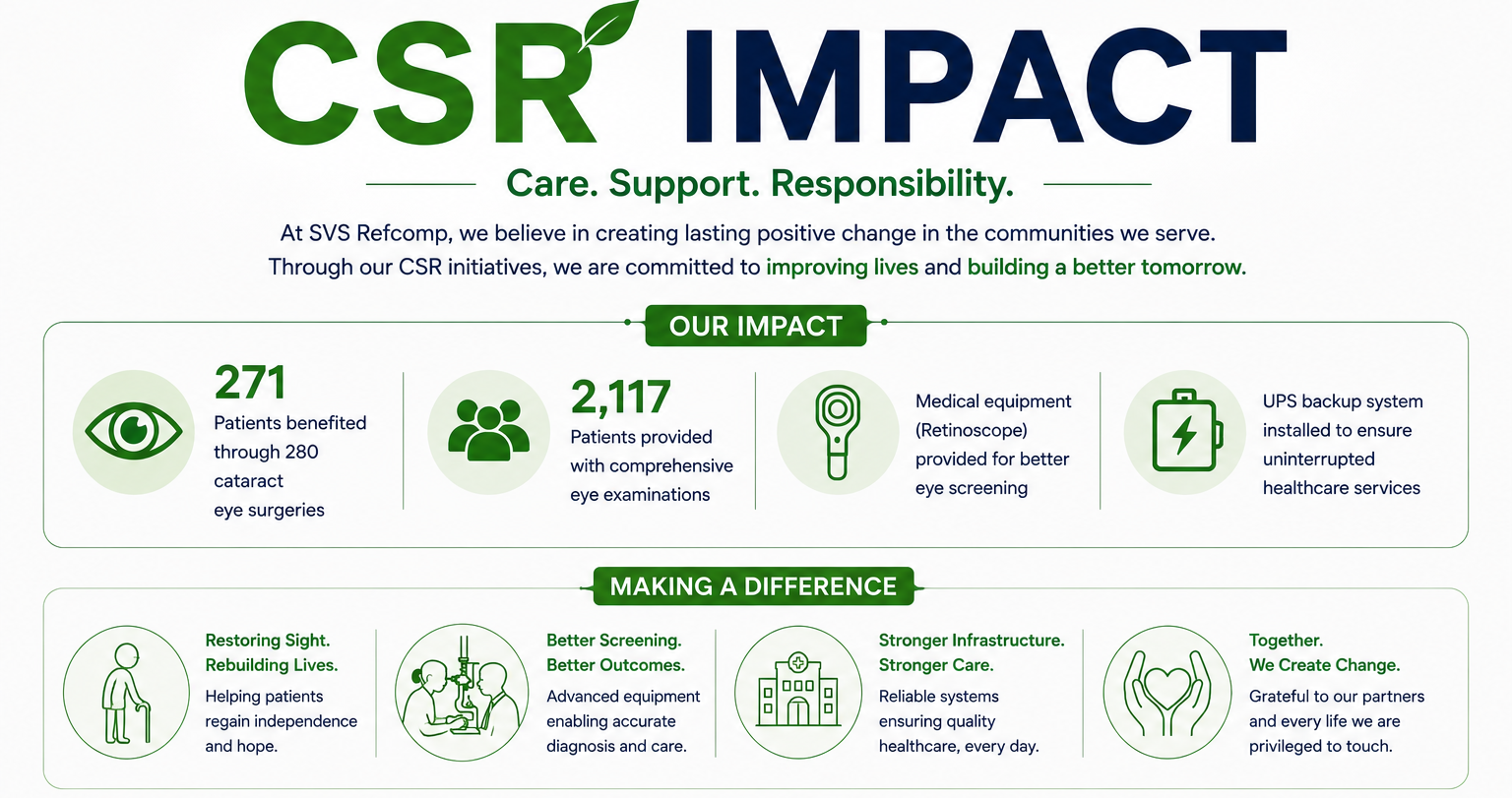 CSR IMPACT

Care. Support. Responsibility.

At SVS Refcomp, we believe in creating lasting positive change in the communities we serve. Through our CSR initiatives, we are committed to improving lives and building a better tomorrow.

OUR IMPACT

271
Patients benefited through 280 cataract eye surgeries

2,117
Patients provided with comprehensive eye examinations

Medical equipment (Retinoscope) provided for better eye screening

UPS backup system installed to ensure uninterrupted healthcare services

MAKING A DIFFERENCE

Restoring Sight. Rebuilding Lives.
Helping patients regain independence and hope.

Better Screening. Better Outcomes.
Advanced equipment enabling accurate diagnosis and care.

Stronger Infrastructure. Stronger Care.
Reliable systems ensuring quality healthcare, every day.

Together. We Create Change.
Grateful to our partners and every life we are privileged to touch.